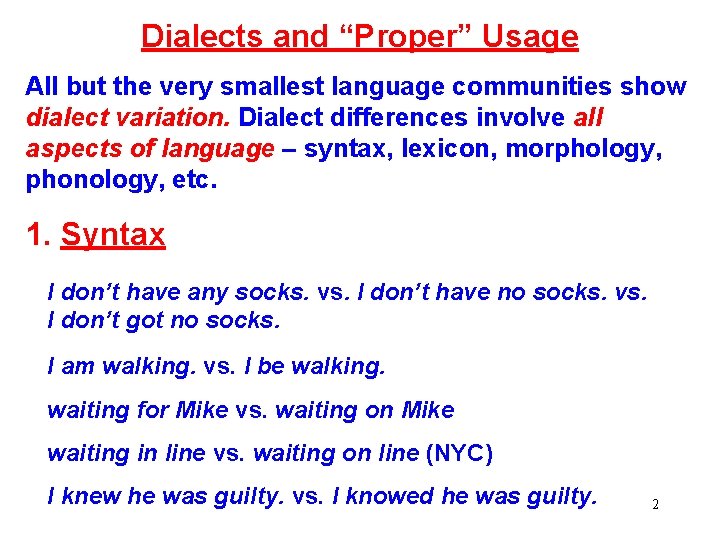 Dialects and “Proper” Usage

All but the very smallest language communities show dialect variation. Dialect differences involve all aspects of language – syntax, lexicon, morphology, phonology, etc.

1. Syntax

I don’t have any socks. vs. I don’t have no socks. vs. I don’t got no socks.

I am walking. vs. I be walking.

waiting for Mike vs. waiting on Mike

waiting in line vs. waiting on line (NYC)

I knew he was guilty. vs. I knowed he was guilty.

2